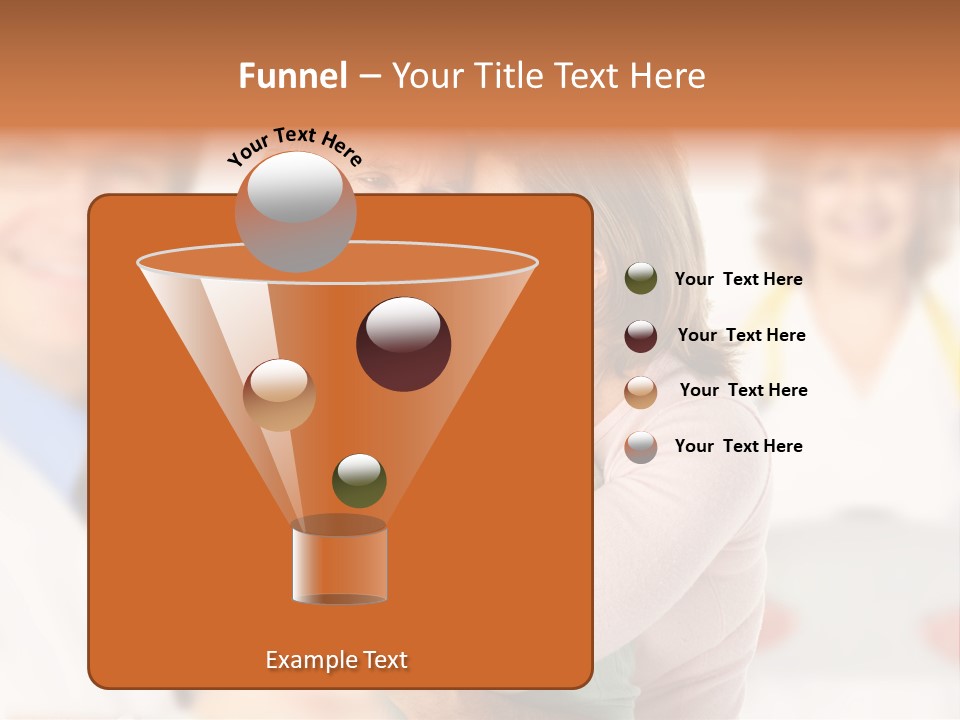 Funnel – Your Title Text Here

Your Text Here

Your Text Here

Your Text Here

Your Text Here

Your Text Here

Example Text